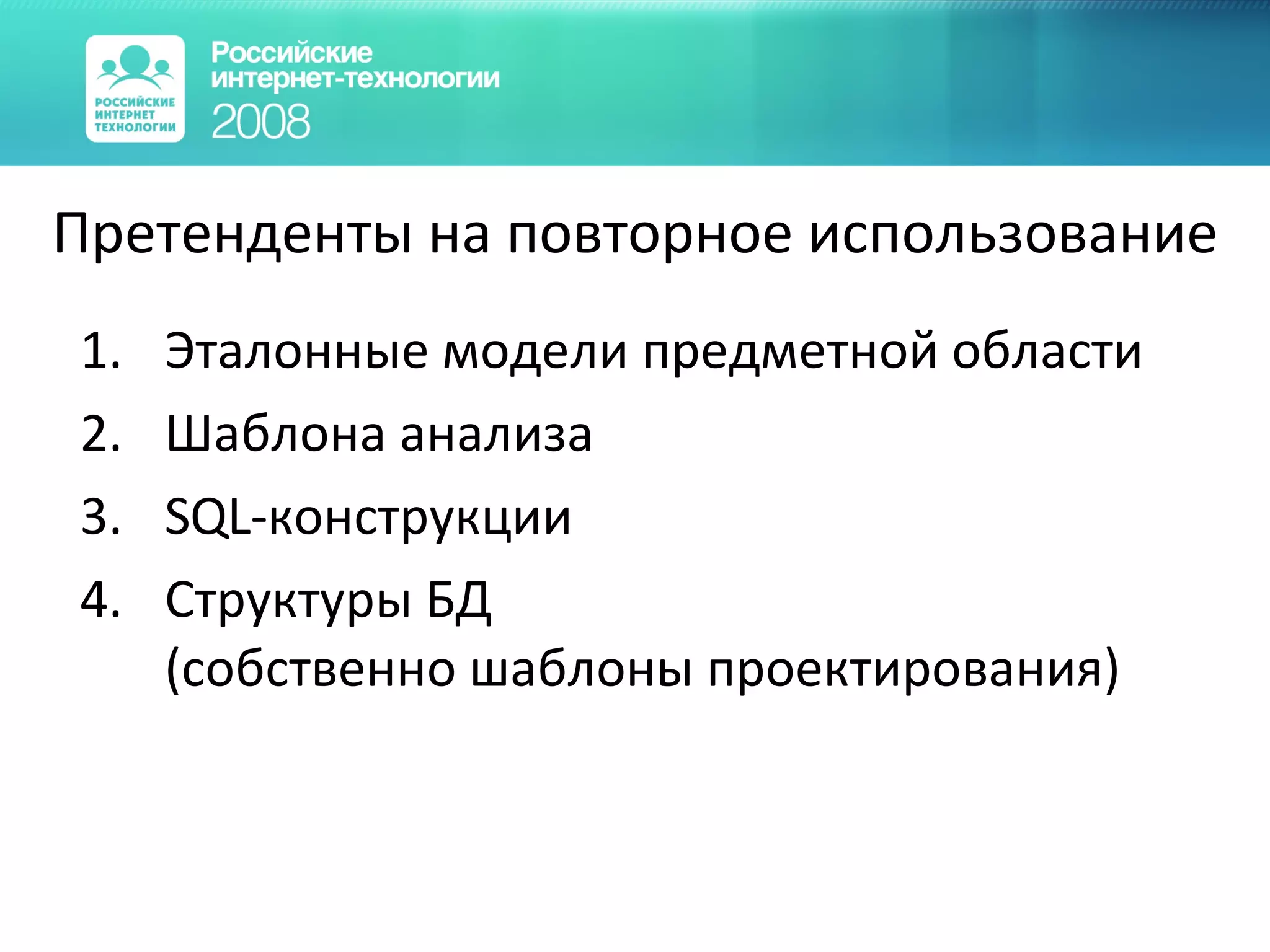 РОССИЙСКИЕ ИНТЕРНЕТ ТЕХНОЛОГИИ

Российские интернет-технологии 2008

Претенденты на повторное использование

1. Эталонные модели предметной области
2. Шаблона анализа
3. SQL-конструкции
4. Структуры БД (собственно шаблоны проектирования)